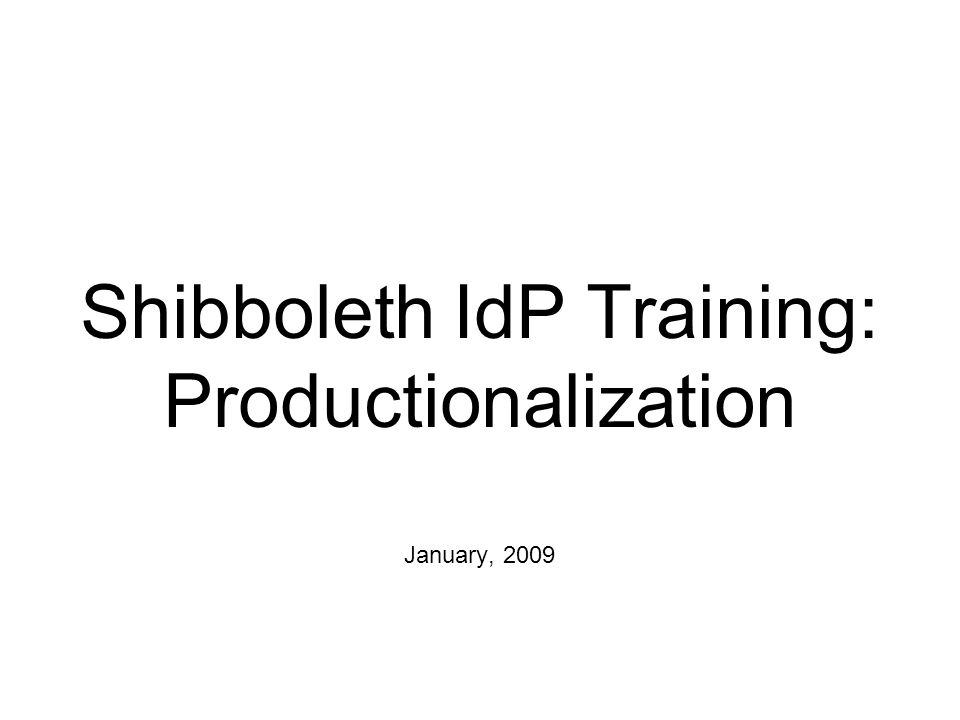 Shibboleth IdP Training: Productionalization

January, 2009